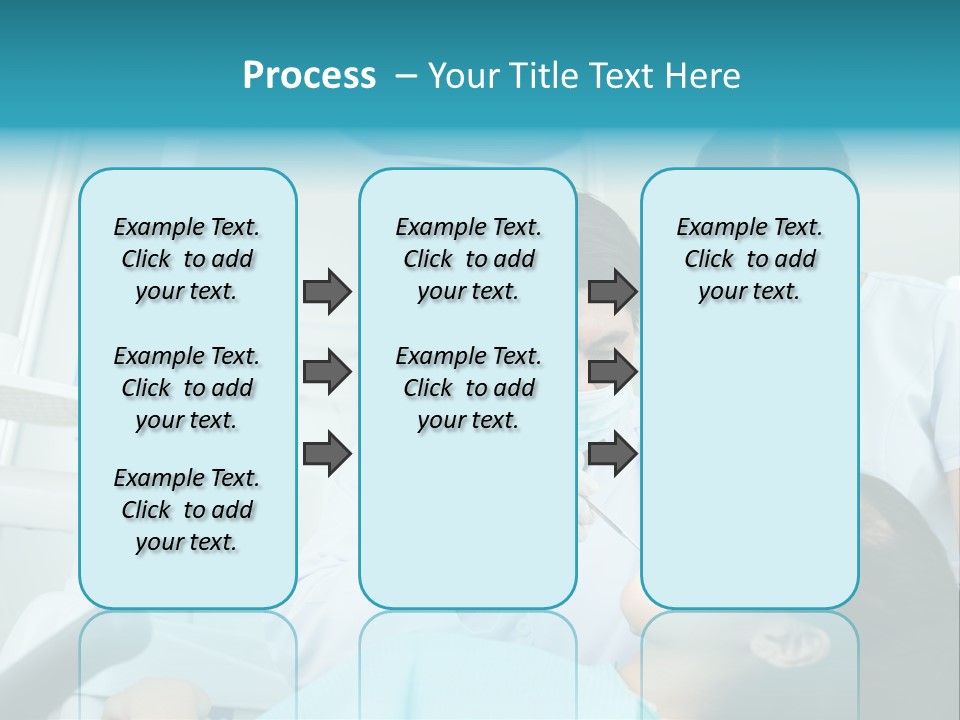 Process – Your Title Text Here

Example Text. Click to add your text.

Example Text. Click to add your text.

Example Text. Click to add your text.

Example Text. Click to add your text.

Example Text. Click to add your text.

Example Text. Click to add your text.